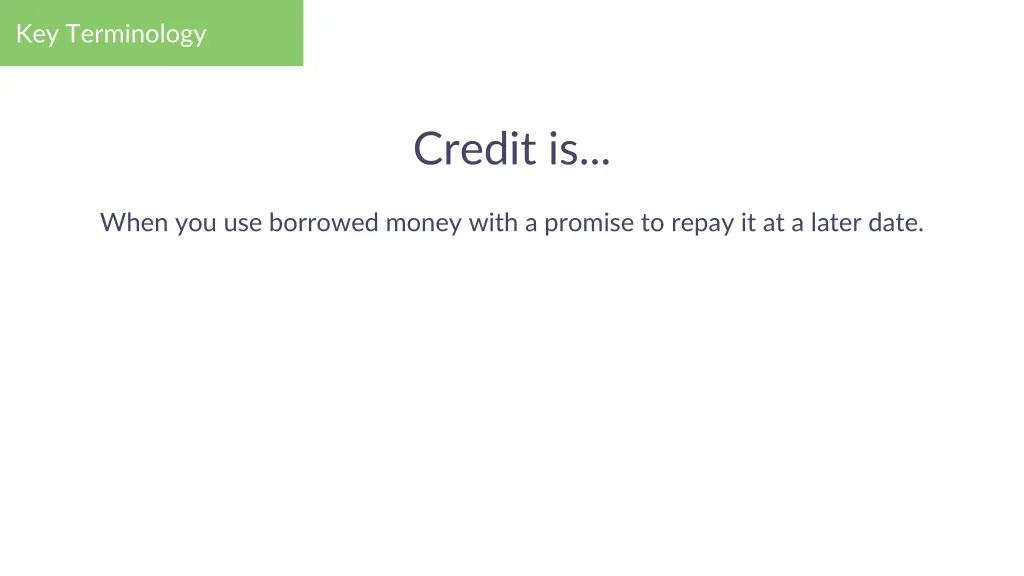 Key Terminology

Credit is...

When you use borrowed money with a promise to repay it at a later date.